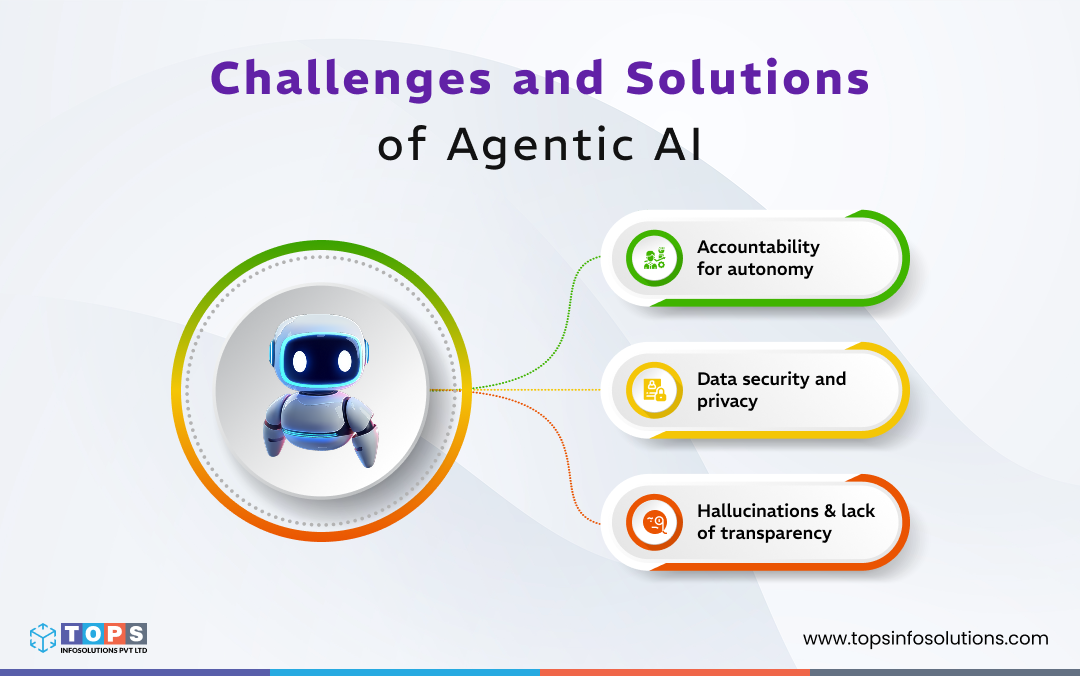 Challenges and Solutions
of Agentic AI

Accountability for autonomy

Data security and privacy

Hallucinations & lack of transparency

TOPS
INFOSOLUTIONS PVT LTD

www.topsinfosolutions.com